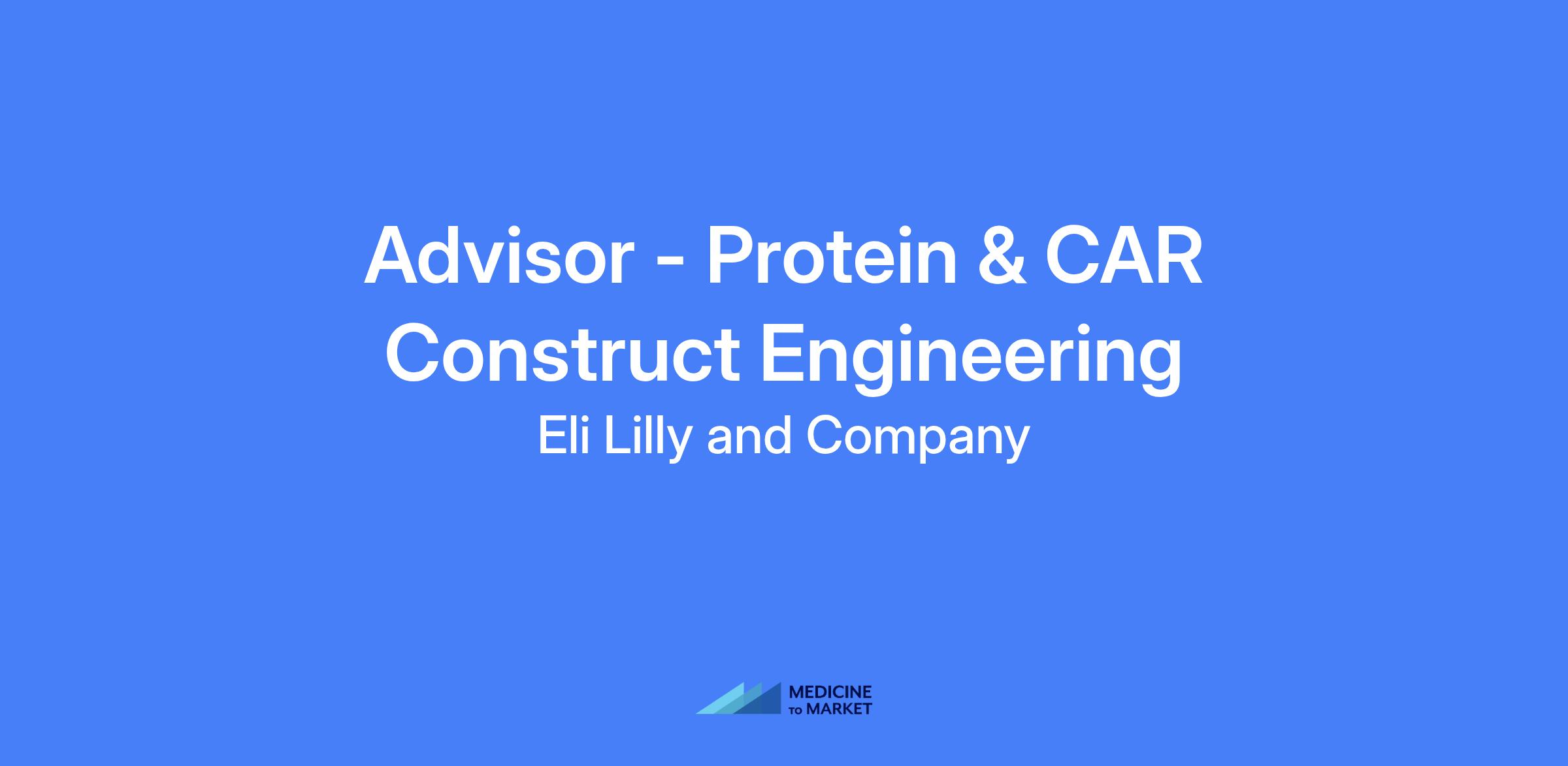 Advisor - Protein & CAR Construct Engineering

Eli Lilly and Company

MEDICINE TO MARKET